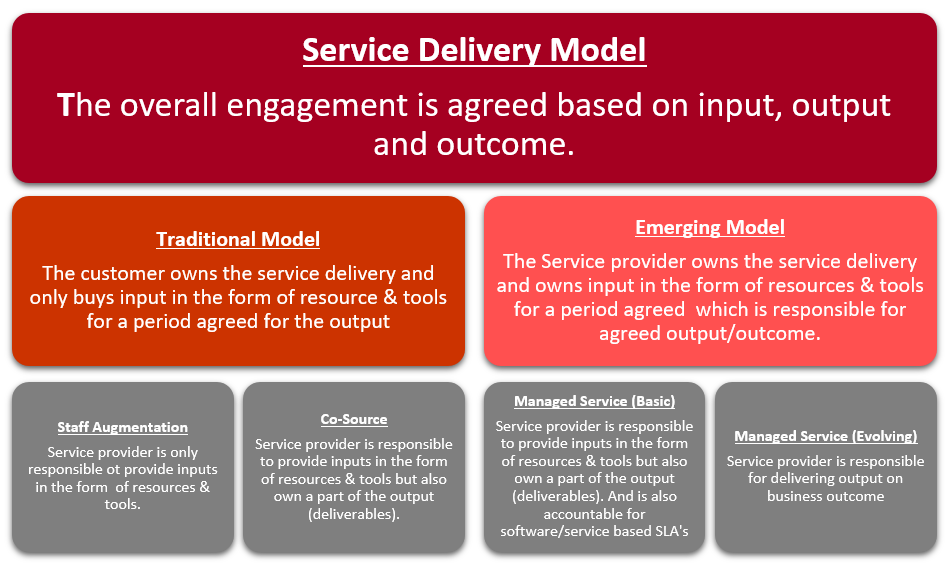 Service Delivery Model

The overall engagement is agreed based on input, output and outcome.

Traditional Model

The customer owns the service delivery and only buys input in the form of resource & tools for a period agreed for the output

Emerging Model

The Service provider owns the service delivery and owns input in the form of resources & tools for a period agreed which is responsible for agreed output/outcome.

Staff Augmentation

Service provider is only responsible ot provide inputs in the form of resources & tools.

Co-Source

Service provider is responsible to provide inputs in the form of resources & tools but also own a part of the output (deliverables).

Managed Service (Basic)

Service provider is responsible to provide inputs in the form of resources & tools but also own a part of the output (deliverables). And is also accountable for software/service based SLA's

Managed Service (Evolving)

Service provider is responsible for delivering output on business outcome